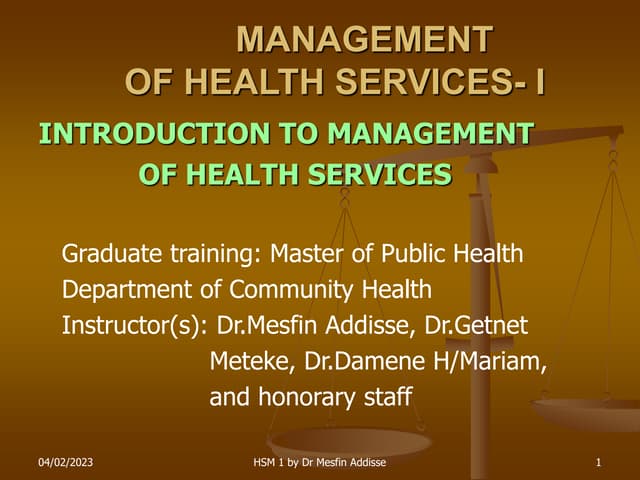 MANAGEMENT OF HEALTH SERVICES- I

INTRODUCTION TO MANAGEMENT OF HEALTH SERVICES

Graduate training: Master of Public Health
Department of Community Health
Instructor(s): Dr.Mesfin Addisse, Dr.Getnet Meteke, Dr.Damene H/Mariam, and honorary staff

04/02/2023

HSM 1 by Dr Mesfin Addisse

1